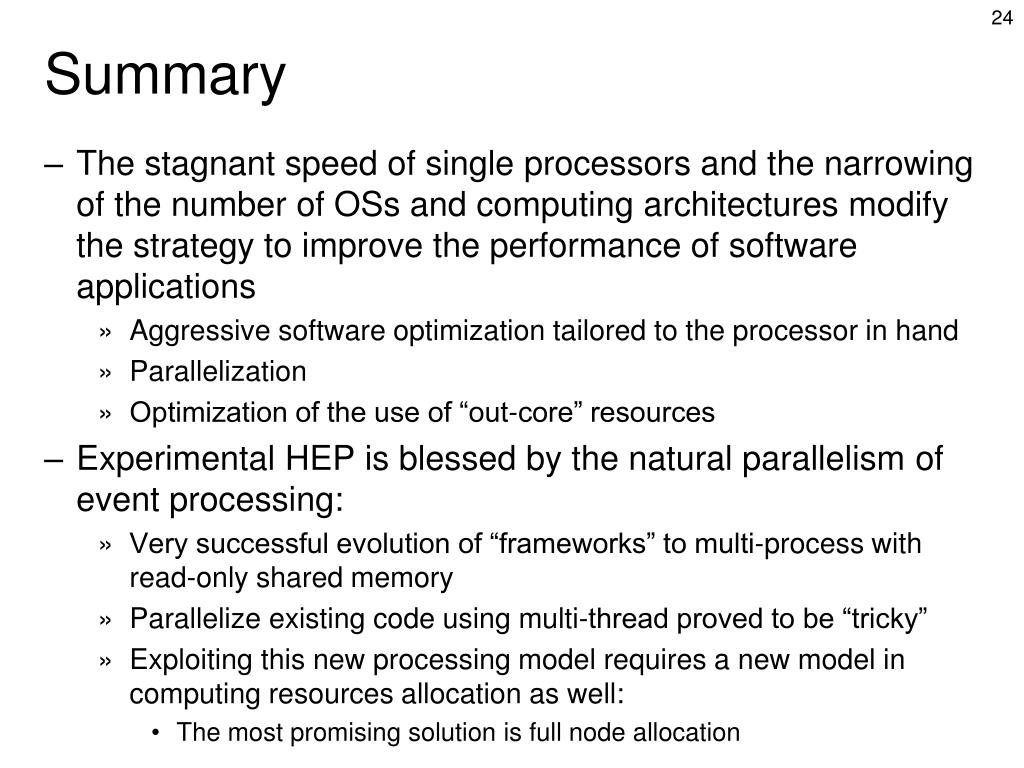 24

Summary

– The stagnant speed of single processors and the narrowing of the number of OSs and computing architectures modify the strategy to improve the performance of software applications

» Aggressive software optimization tailored to the processor in hand

» Parallelization

» Optimization of the use of “out-core” resources

– Experimental HEP is blessed by the natural parallelism of event processing:

» Very successful evolution of “frameworks” to multi-process with read-only shared memory

» Parallelize existing code using multi-thread proved to be “tricky”

» Exploiting this new processing model requires a new model in computing resources allocation as well:

• The most promising solution is full node allocation